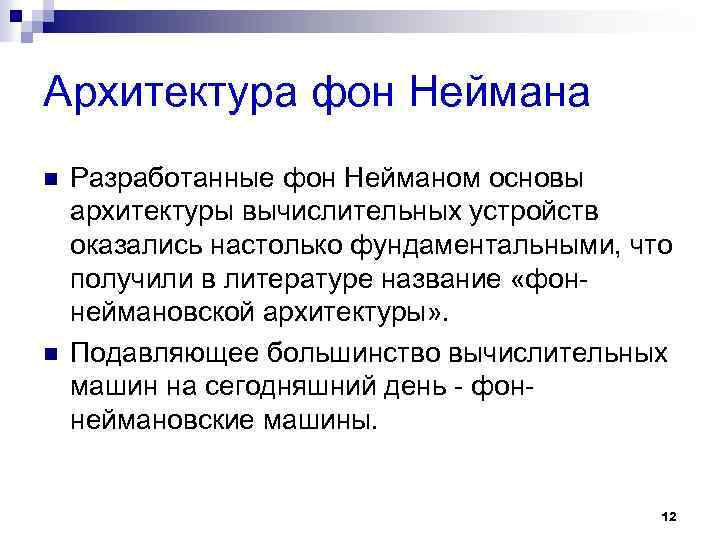 Архитектура фон Неймана

Разработанные фон Нейманом основы архитектуры вычислительных устройств оказались настолько фундаментальными, что получили в литературе название «фон-неймановской архитектуры».

Подавляющее большинство вычислительных машин на сегодняшний день - фон-неймановские машины.

12